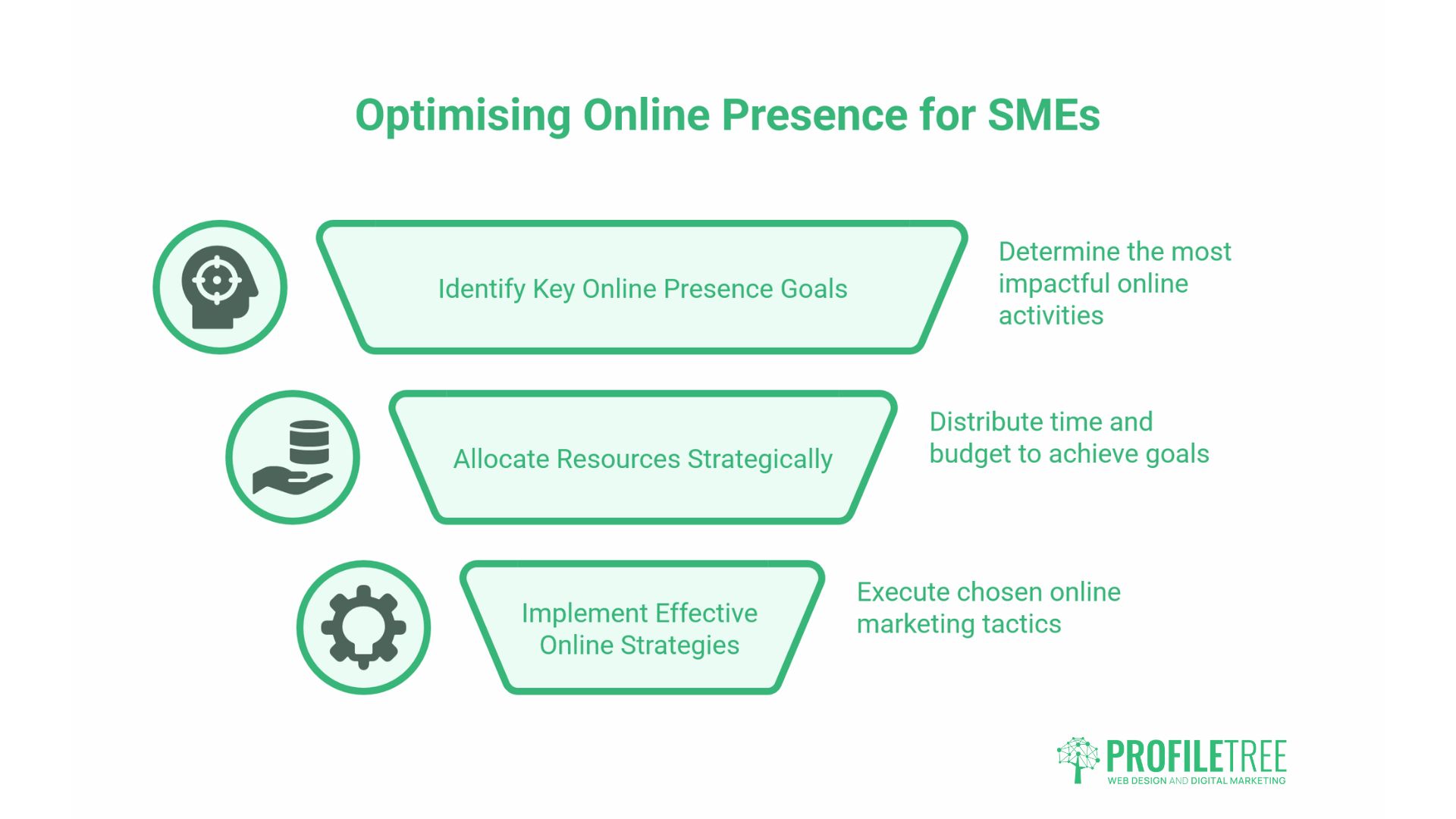 Optimising Online Presence for SMEs

Identify Key Online Presence Goals

Determine the most impactful online activities

Allocate Resources Strategically

Distribute time and budget to achieve goals

Implement Effective Online Strategies

Execute chosen online marketing tactics

PROFILETREE
WEB DESIGN AND DIGITAL MARKETING